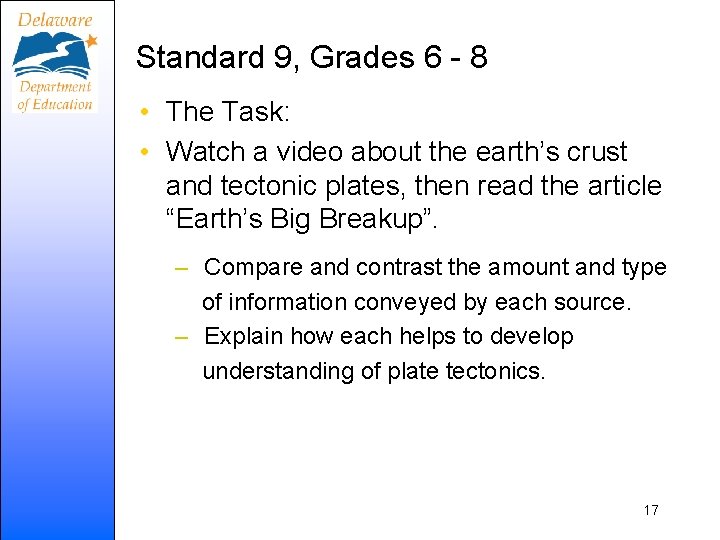 Delaware
Department of Education

Standard 9, Grades 6 - 8

• The Task:
• Watch a video about the earth’s crust and tectonic plates, then read the article “Earth’s Big Breakup”.
– Compare and contrast the amount and type of information conveyed by each source.
– Explain how each helps to develop understanding of plate tectonics.

17